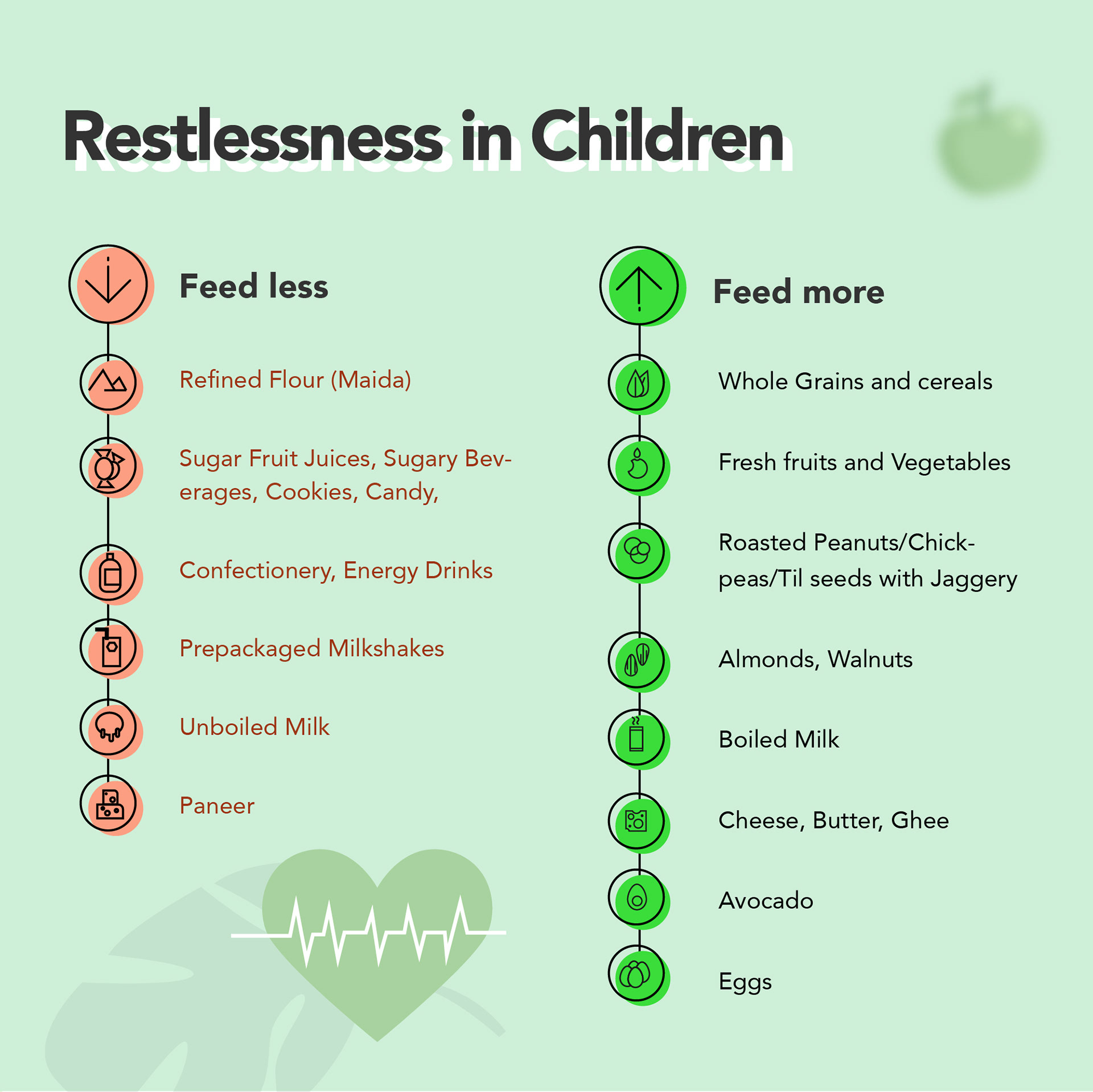 Restlessness in Children

Feed less

Refined Flour (Maida)

Sugar Fruit Juices, Sugary Beverages, Cookies, Candy,

Confectionery, Energy Drinks

Prepackaged Milkshakes

Unboiled Milk

Paneer

Feed more

Whole Grains and cereals

Fresh fruits and Vegetables

Roasted Peanuts/Chickpeas/Til seeds with Jaggery

Almonds, Walnuts

Boiled Milk

Cheese, Butter, Ghee

Avocado

Eggs